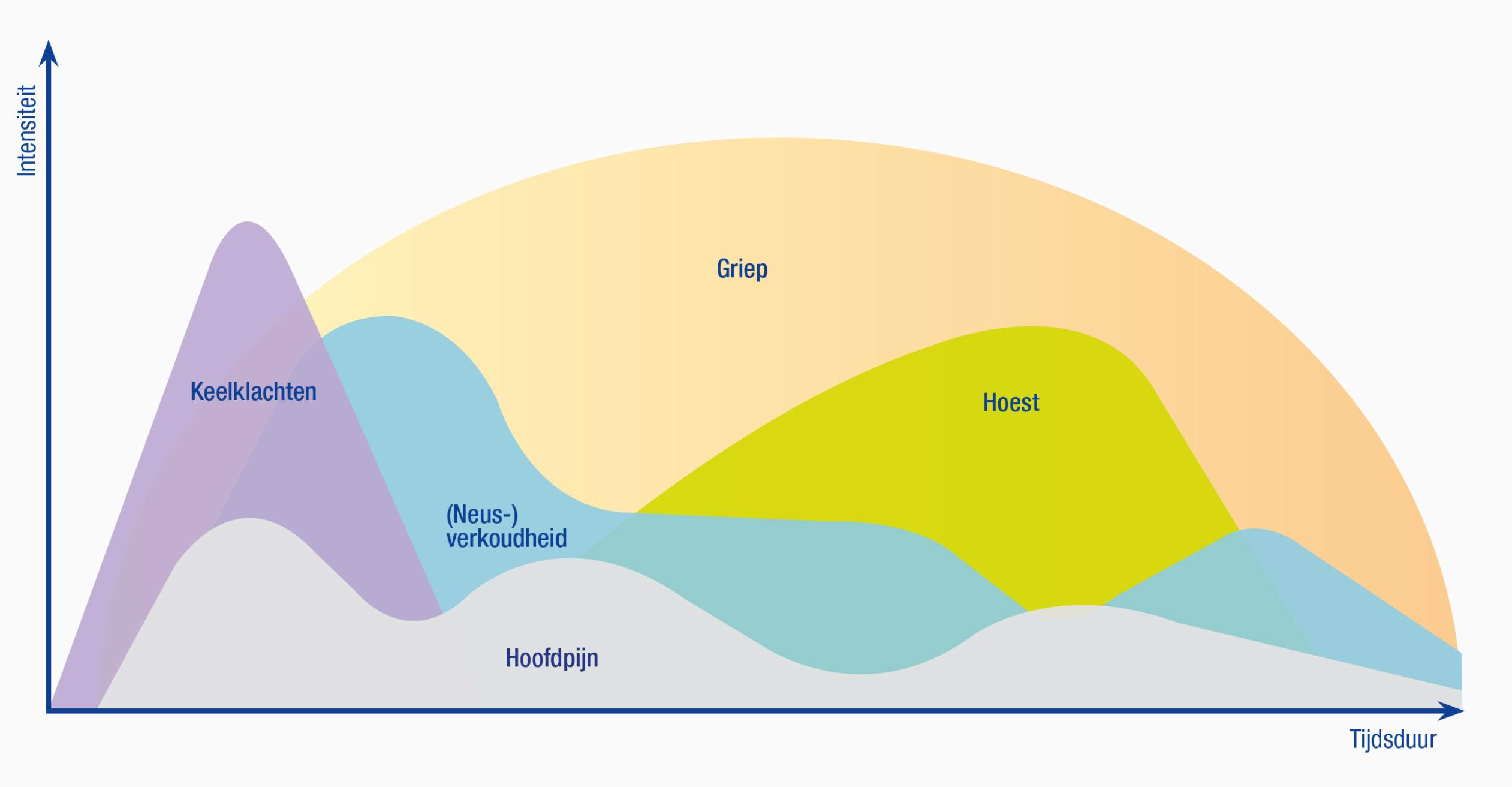 Intensiteit

Griep

Keelklachten

Hoest

(Neus-)
verkoudheid

Hoofdpijn

Tijdsduur